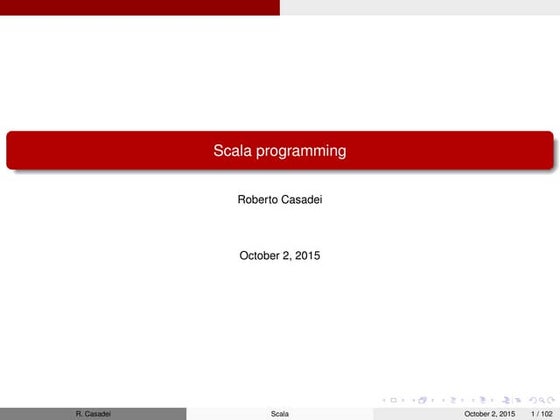 Scala programming

Roberto Casadei

October 2, 2015

R. Casadei Scala October 2, 2015 1 / 102